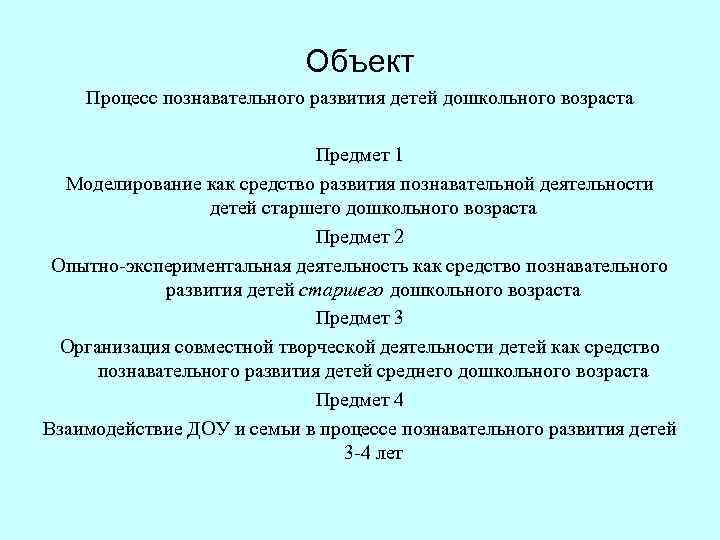 Объект

Процесс познавательного развития детей дошкольного возраста

Предмет 1

Моделирование как средство развития познавательной деятельности детей старшего дошкольного возраста

Предмет 2

Опытно-экспериментальная деятельность как средство познавательного развития детей старшего дошкольного возраста

Предмет 3

Организация совместной творческой деятельности детей как средство познавательного развития детей среднего дошкольного возраста

Предмет 4

Взаимодействие ДОУ и семьи в процессе познавательного развития детей 3-4 лет